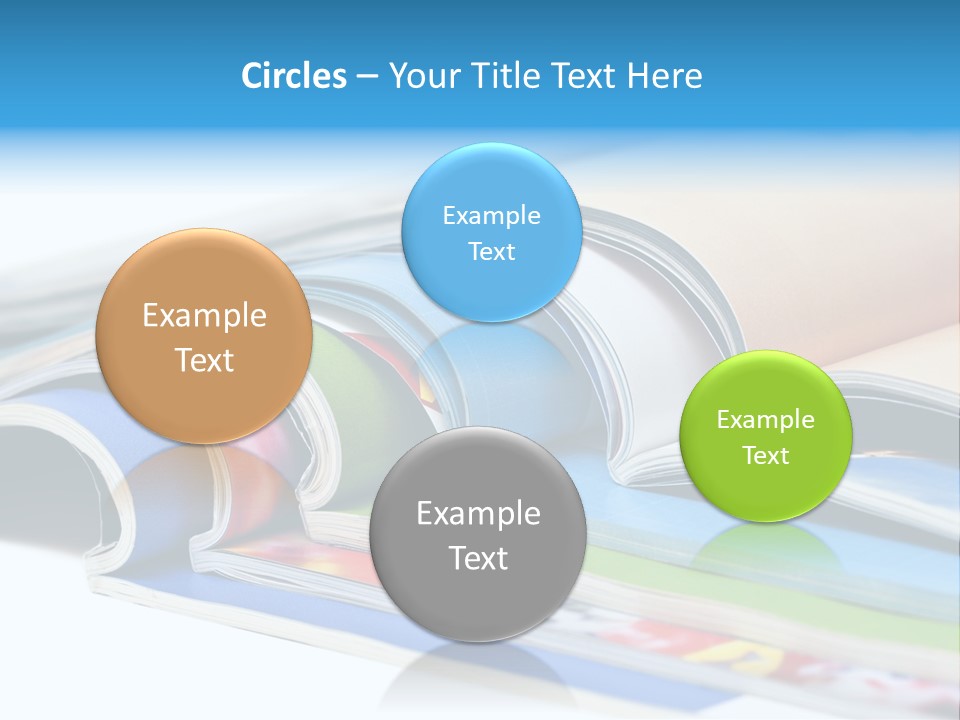 Circles – Your Title Text Here

Example Text

Example Text

Example Text

Example Text